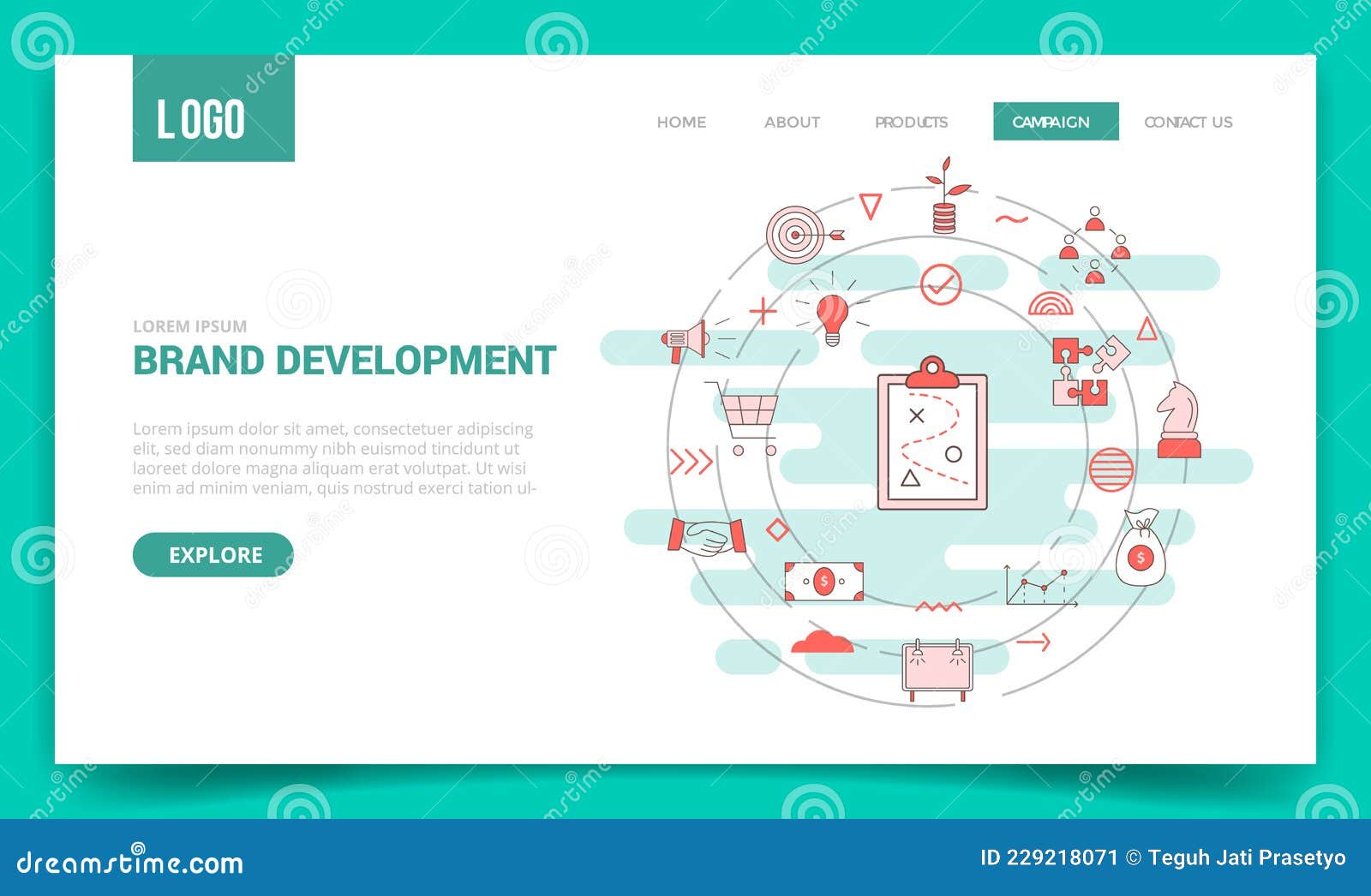 LOGO

HOME ABOUT PRODUCTS CAMPAIGN CONTACT US

LOREM IPSUM
BRAND DEVELOPMENT

Lorem ipsum dolor sit amet, consectetuer adipiscing elit, sed diam nonummy nibh euismod tincidunt ut laoreet dolore magna aliquam erat volutpat. Ut wisi enim ad minim veniam, quis nostrud exerci tation ul-

EXPLORE

dreamstime.com

ID 229218071 © Teguh Jati Prasetyo